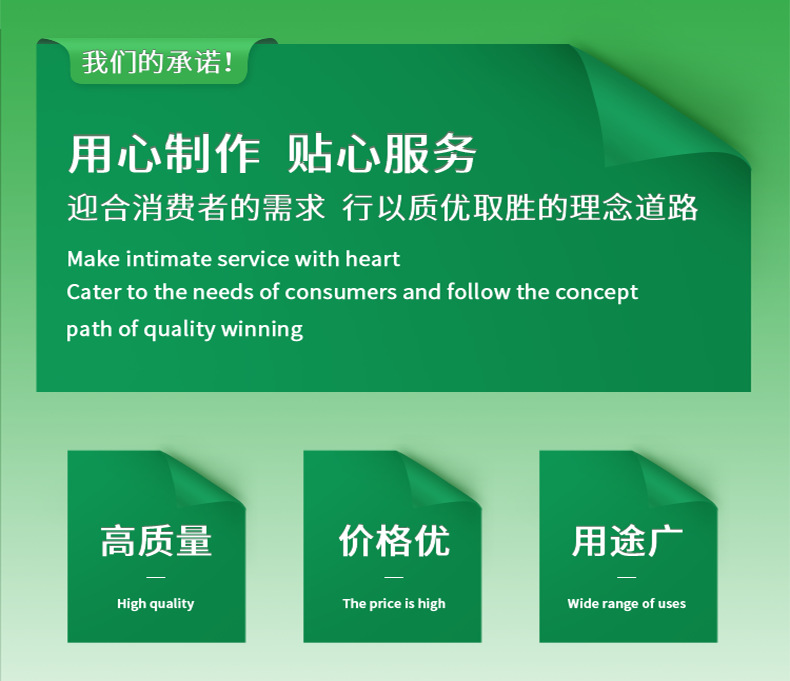 我们的承诺!

用心制作 贴心服务

迎合消费者的需求 行以质优取胜的理念道路

Make intimate service with heart
Cater to the needs of consumers and follow the concept path of quality winning

高质量

High quality

价格优

The price is high

用途广

Wide range of uses